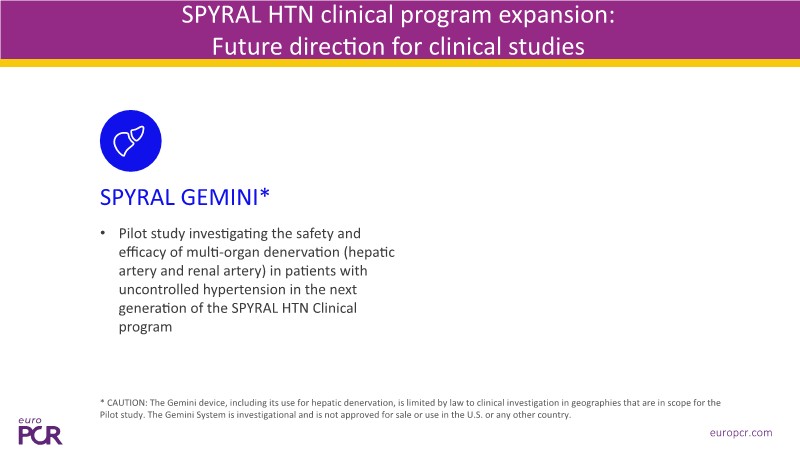 SPYRAL HTN clinical program expansion:
Future direction for clinical studies

SPYRAL GEMINI*

• Pilot study investigating the safety and efficacy of multi-organ denervation (hepatic artery and renal artery) in patients with uncontrolled hypertension in the next generation of the SPYRAL HTN Clinical program

* CAUTION: The Gemini device, including its use for hepatic denervation, is limited by law to clinical investigation in geographies that are in scope for the Pilot study. The Gemini System is investigational and is not approved for sale or use in the U.S. or any other country.

euro PCR

europcr.com